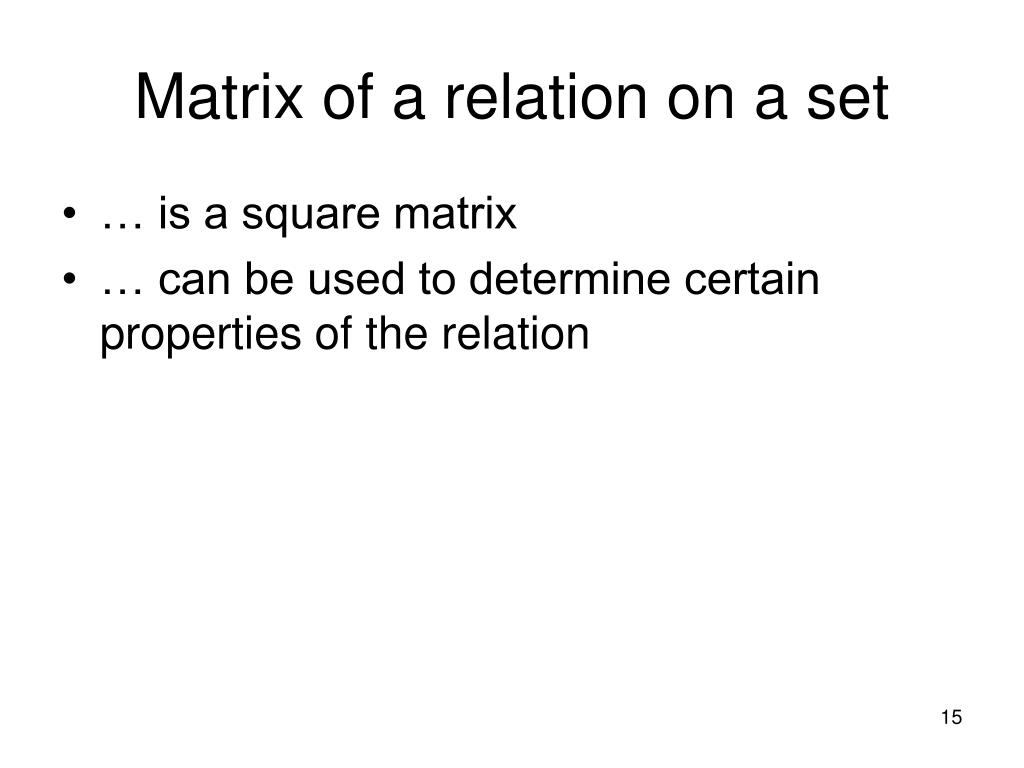 Matrix of a relation on a set

• … is a square matrix
• … can be used to determine certain properties of the relation

15